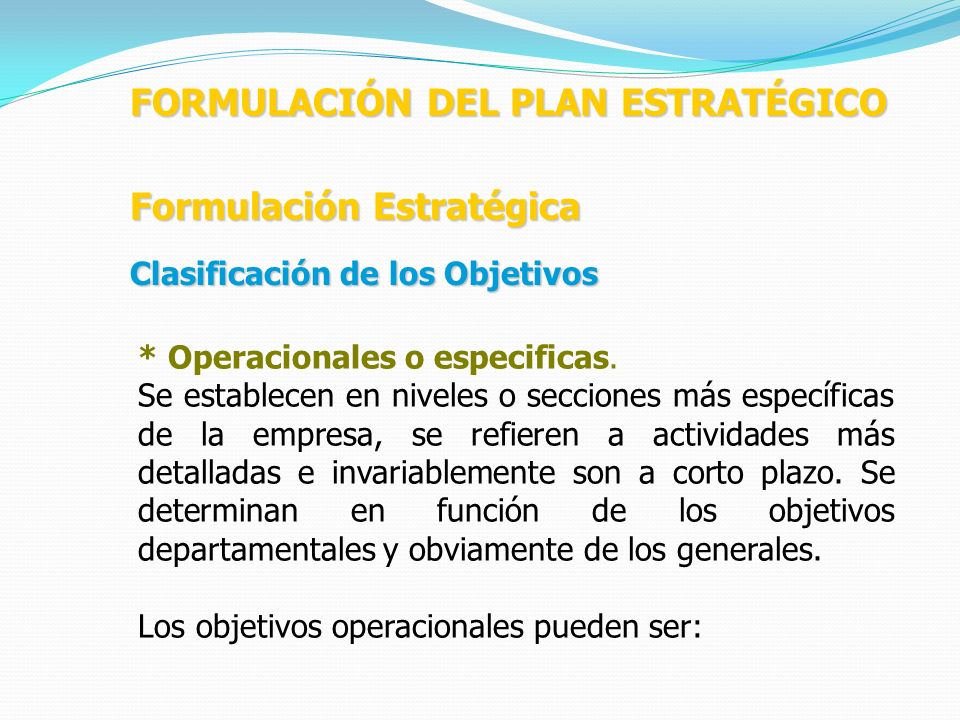 FORMULACIÓN DEL PLAN ESTRATÉGICO

Formulación Estratégica

Clasificación de los Objetivos

* Operacionales o especificas.
Se establecen en niveles o secciones más específicas de la empresa, se refieren a actividades más detalladas e invariablemente son a corto plazo. Se determinan en función de los objetivos departamentales y obviamente de los generales.

Los objetivos operacionales pueden ser: